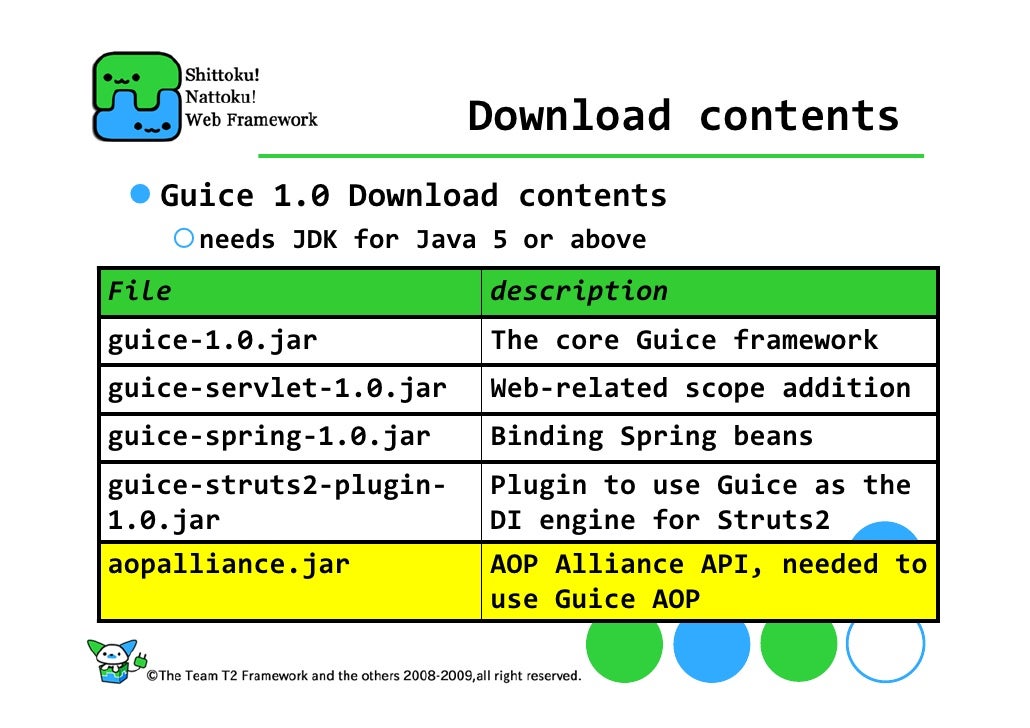 Shittoku!
Nattoku!
Web Framework

Download contents

Guice 1.0 Download contents

needs JDK for Java 5 or above

| File | description |
|---|---|
| guice-1.0.jar | The core Guice framework |
| guice-servlet-1.0.jar | Web-related scope addition |
| guice-spring-1.0.jar | Binding Spring beans |
| guice-struts2-plugin-1.0.jar | Plugin to use Guice as the DI engine for Struts2 |
| aopalliance.jar | AOP Alliance API, needed to use Guice AOP |

©The Team T2 Framework and the others 2008-2009,all right reserved.